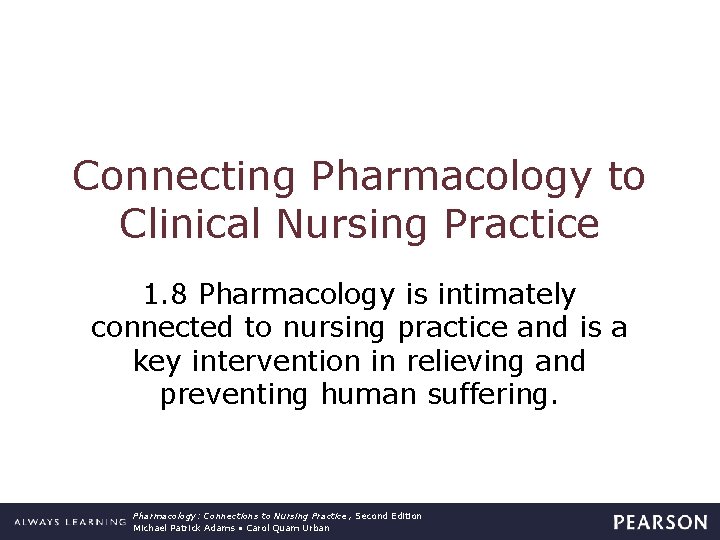 Connecting Pharmacology to Clinical Nursing Practice

1.8 Pharmacology is intimately connected to nursing practice and is a key intervention in relieving and preventing human suffering.

ALWAYS LEARNING

Pharmacology: Connections to Nursing Practice, Second Edition
Michael Patrick Adams • Carol Quam Urban

PEARSON